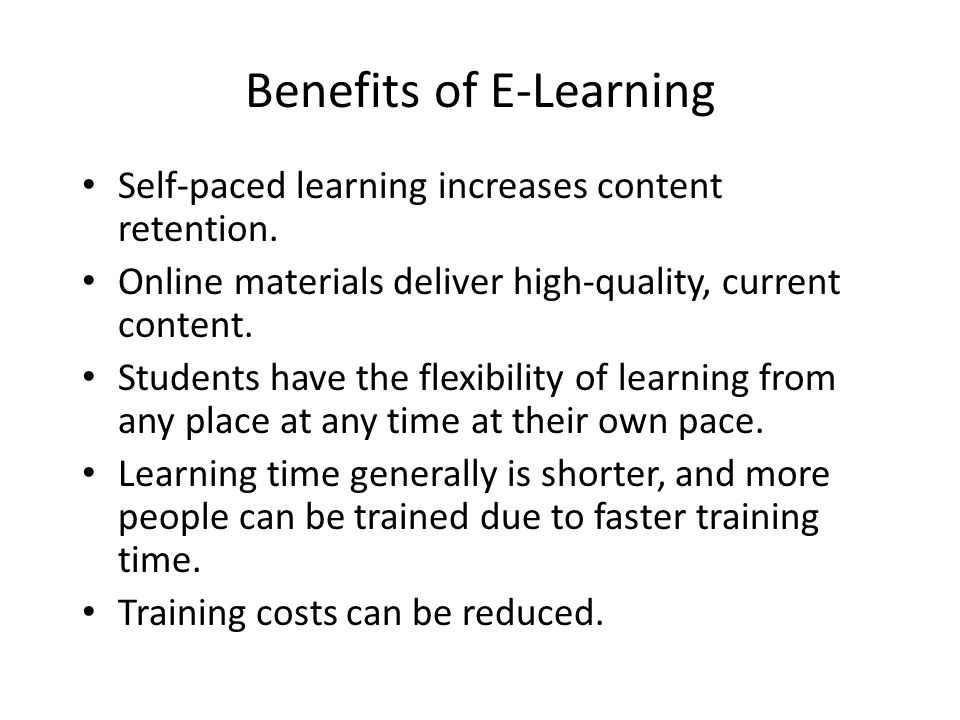 Benefits of E-Learning

• Self-paced learning increases content retention.
• Online materials deliver high-quality, current content.
• Students have the flexibility of learning from any place at any time at their own pace.
• Learning time generally is shorter, and more people can be trained due to faster training time.
• Training costs can be reduced.